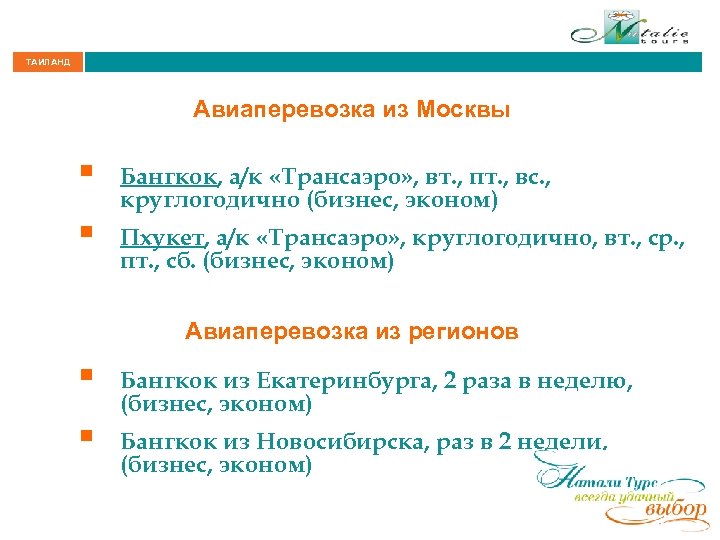 Natalie tours

ТАИЛАНД

Авиаперевозка из Москвы

Бангкок, а/к «Трансаэро», вт., пт., вс., круглогодично (бизнес, эконом)

Пхукет, а/к «Трансаэро», круглогодично, вт., ср., пт., сб. (бизнес, эконом)

Авиаперевозка из регионов

Бангкок из Екатеринбурга, 2 раза в неделю, (бизнес, эконом)

Бангкок из Новосибирска, раз в 2 недели. (бизнес, эконом)

Натали Турс
всегда удачный
выбор